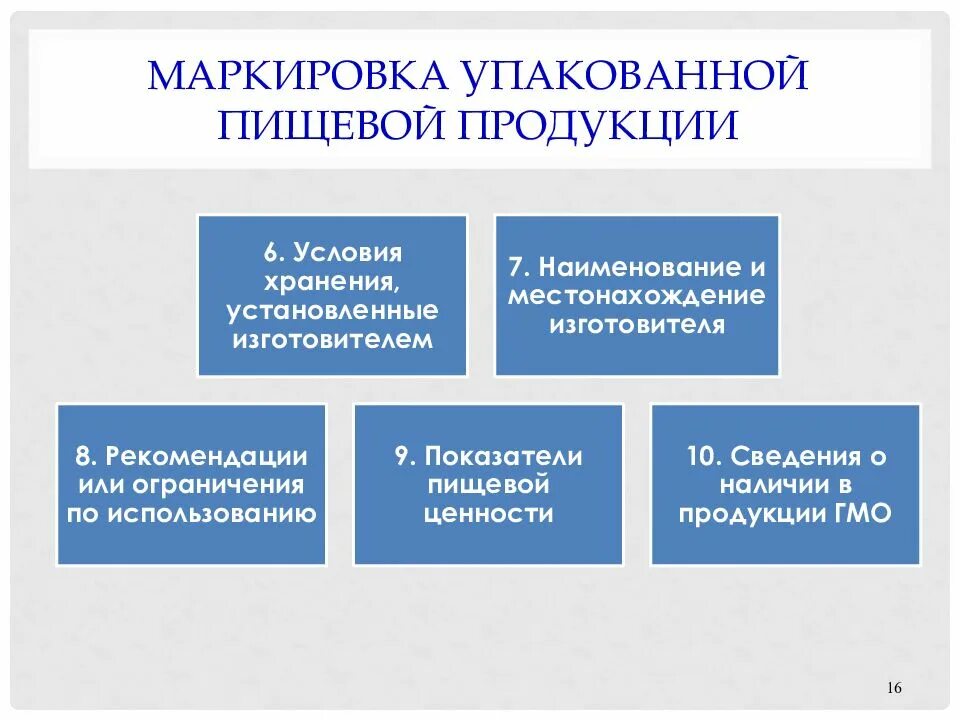 МАРКИРОВКА УПАКОВАННОЙ ПИЩЕВОЙ ПРОДУКЦИИ

6. Условия хранения, установленные изготовителем

7. Наименование и местонахождение изготовителя

8. Рекомендации или ограничения по использованию

9. Показатели пищевой ценности

10. Сведения о наличии в продукции ГМО

16